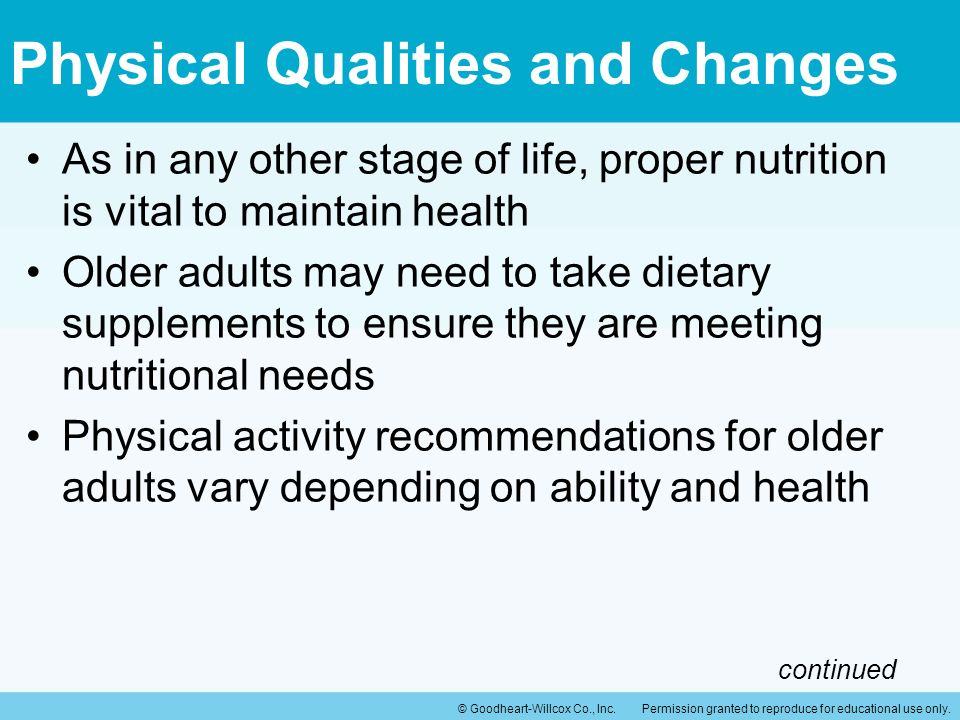 Physical Qualities and Changes

• As in any other stage of life, proper nutrition is vital to maintain health

• Older adults may need to take dietary supplements to ensure they are meeting nutritional needs

• Physical activity recommendations for older adults vary depending on ability and health

continued

© Goodheart-Willcox Co., Inc. Permission granted to reproduce for educational use only.